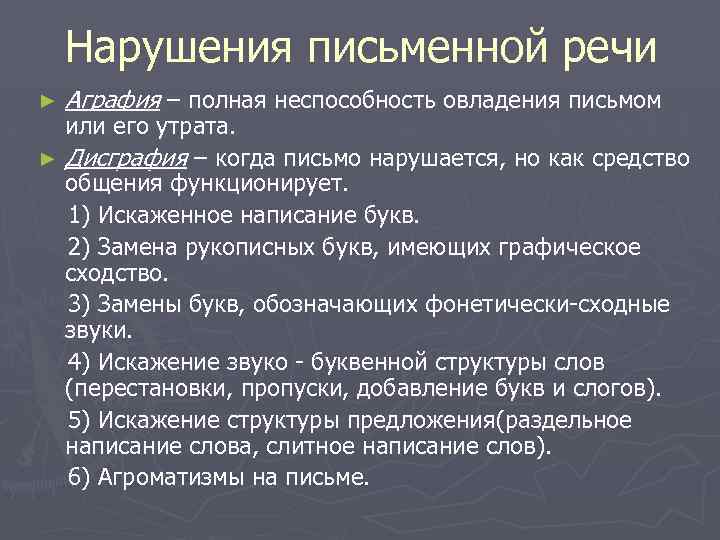 Нарушения письменной речи

► Аграфия – полная неспособность овладения письмом или его утрата.

► Дисграфия – когда письмо нарушается, но как средство общения функционирует.

1) Искаженное написание букв.

2) Замена рукописных букв, имеющих графическое сходство.

3) Замены букв, обозначающих фонетически-сходные звуки.

4) Искажение звуко - буквенной структуры слов (перестановки, пропуски, добавление букв и слогов).

5) Искажение структуры предложения(раздельное написание слова, слитное написание слов).

6) Агроматизмы на письме.